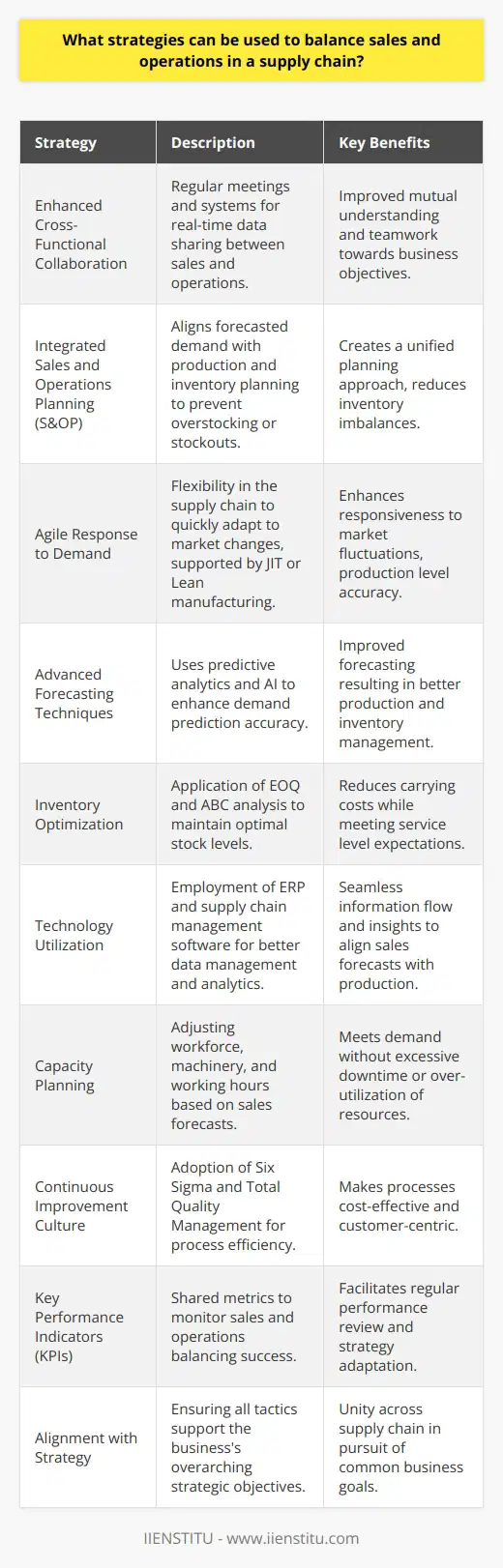 What strategies can be used to balance sales and operations in a supply chain?

| Strategy | Description | Key Benefits |
|---|---|---|
| Enhanced Cross-Functional Collaboration | Regular meetings and systems for real-time data sharing between sales and operations. | Improved mutual understanding and teamwork towards business objectives. |
| Integrated Sales and Operations Planning (S&OP) | Aligns forecasted demand with production and inventory planning to prevent overstocking or stockouts. | Creates a unified planning approach, reduces inventory imbalances. |
| Agile Response to Demand | Flexibility in the supply chain to quickly adapt to market changes, supported by JIT or Lean manufacturing. | Enhances responsiveness to market fluctuations, production level accuracy. |
| Advanced Forecasting Techniques | Uses predictive analytics and AI to enhance demand prediction accuracy. | Improved forecasting resulting in better production and inventory management. |
| Inventory Optimization | Application of EOQ and ABC analysis to maintain optimal stock levels. | Reduces carrying costs while meeting service level expectations. |
| Technology Utilization | Employment of ERP and supply chain management software for better data management and analytics. | Seamless information flow and insights to align sales forecasts with production. |
| Capacity Planning | Adjusting workforce, machinery, and working hours based on sales forecasts. | Meets demand without excessive downtime or over-utilization of resources. |
| Continuous Improvement Culture | Adoption of Six Sigma and Total Quality Management for process efficiency. | Makes processes cost-effective and customer-centric. |
| Key Performance Indicators (KPIs) | Shared metrics to monitor sales and operations balancing success. | Facilitates regular performance review and strategy adaptation. |
| Alignment with Strategy | Ensuring all tactics support the business's overarching strategic objectives. | Unity across supply chain in pursuit of common business goals. |

IIENSTITU - www.iienstitu.com